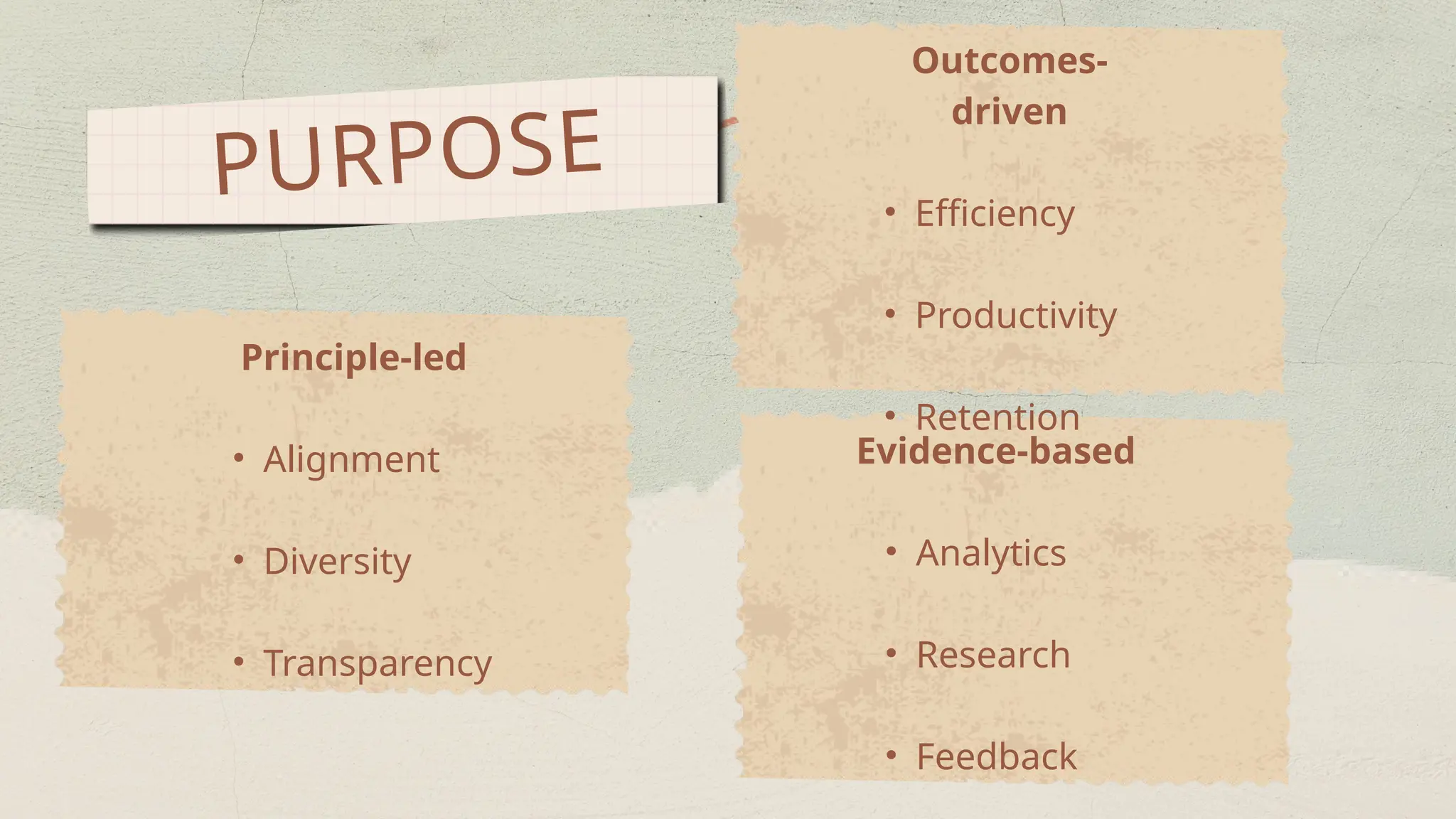 PURPOSE

Principle-led

• Alignment

• Diversity

• Transparency

Outcomes-driven

• Efficiency

• Productivity

• Retention

Evidence-based

• Analytics

• Research

• Feedback